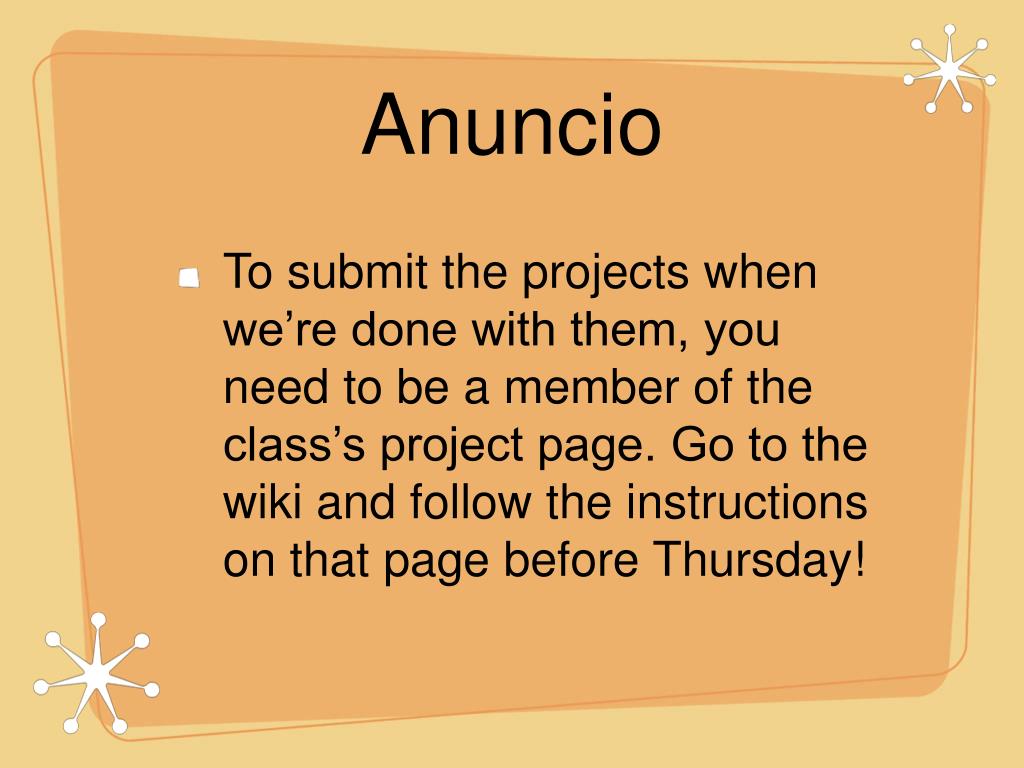 Anuncio

To submit the projects when we’re done with them, you need to be a member of the class’s project page. Go to the wiki and follow the instructions on that page before Thursday!